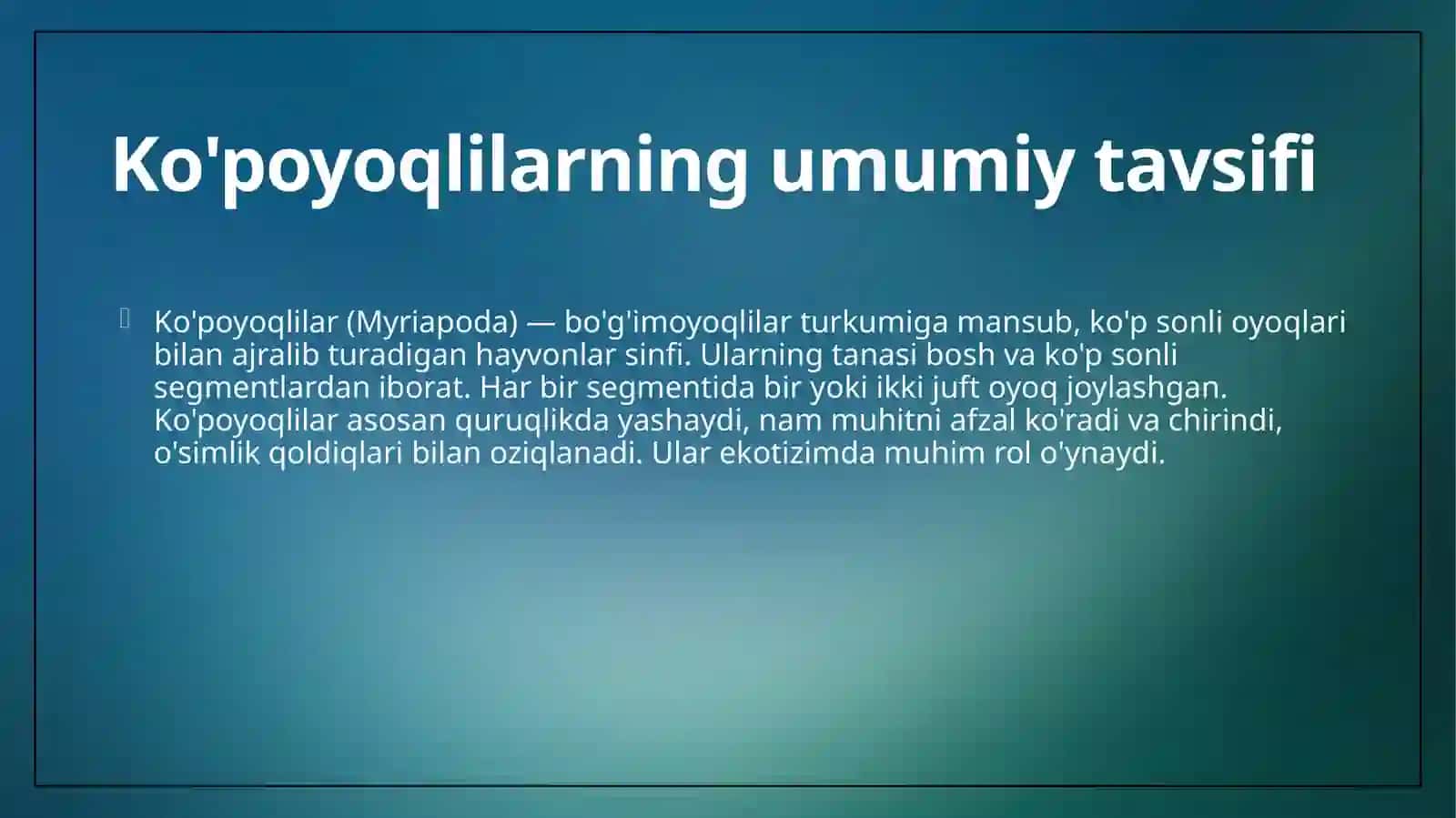 Ko'poyoqlilarning umumiy tavsifi

Ko'poyoqlilar (Myriapoda) — bo'g'imoyoqlilar turkumiga mansub, ko'p sonli oyoqlari bilan ajralib turadigan hayvonlar sinfi. Ularning tanasi bosh va ko'p sonli segmentlardan iborat. Har bir segmentida bir yoki ikki juft oyoq joylashgan. Ko'poyoqlilar asosan quruqlikda yashaydi, nam muhitni afzal ko'radi va chirindi, o'simlik qoldiqlari bilan oziqlanadi. Ular ekotizimda muhim rol o'ynaydi.